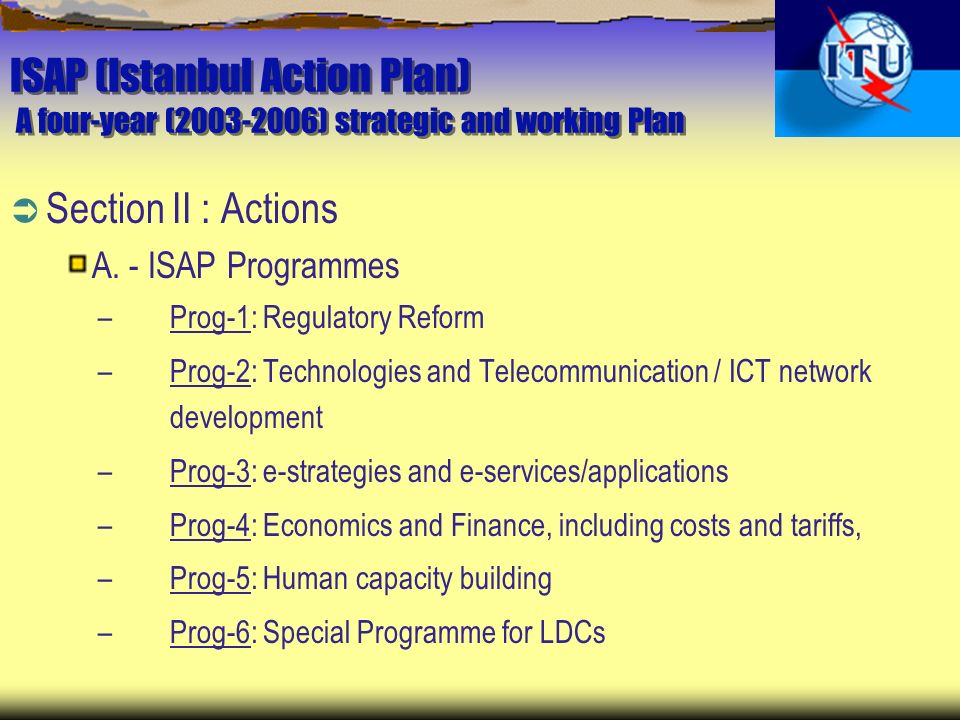 ISAP (Istanbul Action Plan)
A four-year (2003-2006) strategic and working Plan

ITU

Section II : Actions

A. - ISAP Programmes

– Prog-1: Regulatory Reform

– Prog-2: Technologies and Telecommunication / ICT network development

– Prog-3: e-strategies and e-services/applications

– Prog-4: Economics and Finance, including costs and tariffs,

– Prog-5: Human capacity building

– Prog-6: Special Programme for LDCs